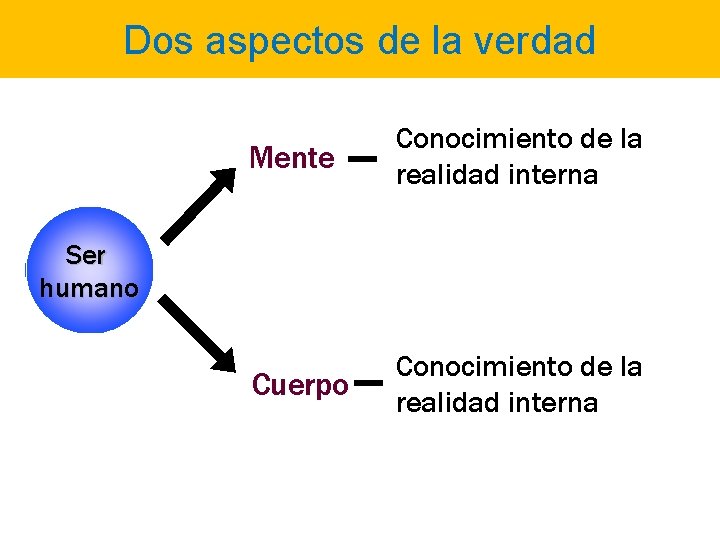 Dos aspectos de la verdad

Ser humano

Mente — Conocimiento de la realidad interna

Cuerpo — Conocimiento de la realidad interna